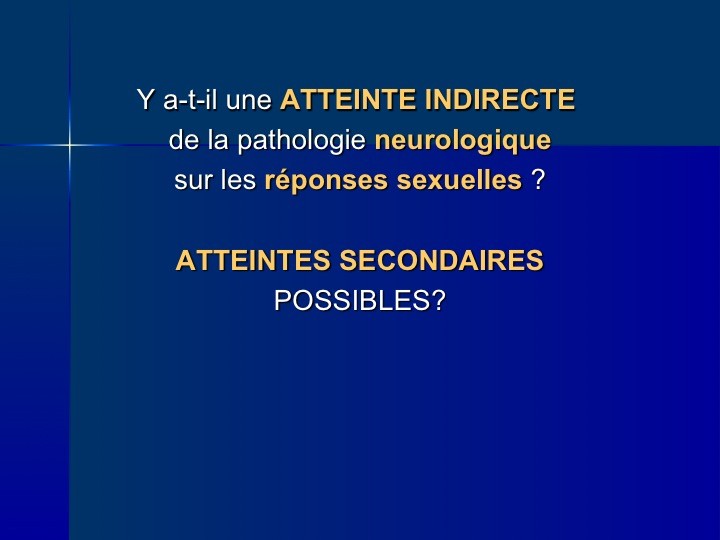 Y a-t-il une ATTEINTE INDIRECTE de la pathologie neurologique sur les réponses sexuelles ?

ATTEINTES SECONDAIRES POSSIBLES?